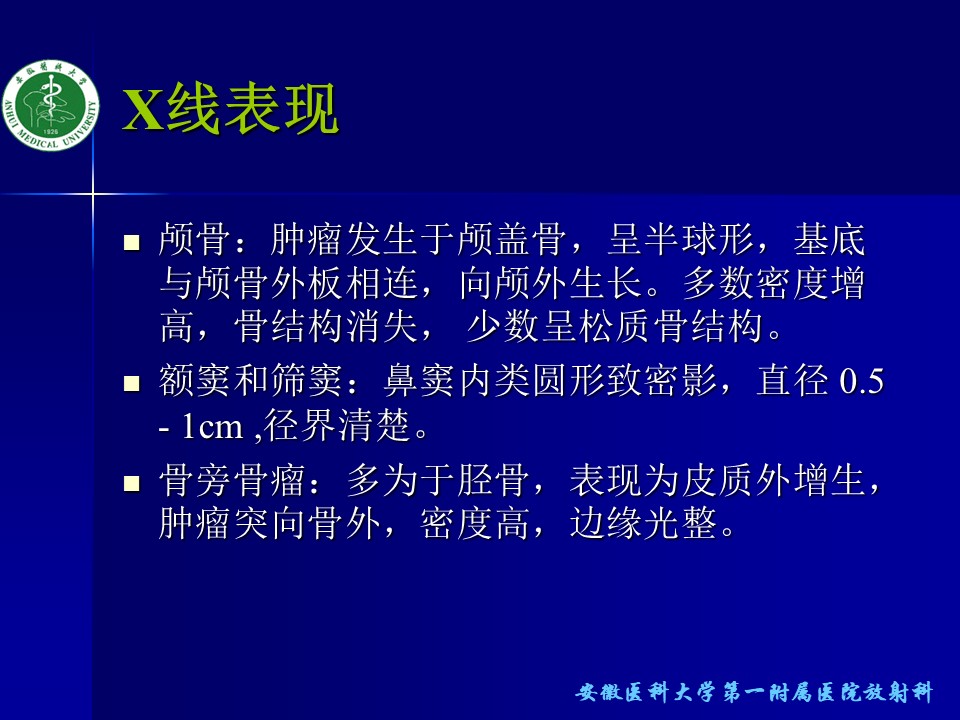 安徽医科大学
ANHUI MEDICAL UNIVERSITY
1926

X线表现

■ 颅骨：肿瘤发生于颅盖骨，呈半球形，基底与颅骨外板相连，向颅外生长。多数密度增高，骨结构消失， 少数呈松质骨结构。

■ 额窦和筛窦：鼻窦内类圆形致密影，直径 0.5 - 1cm ,径界清楚。

■ 骨旁骨瘤：多为于胫骨，表现为皮质外增生，肿瘤突向骨外，密度高，边缘光整。

安徽医科大学第一附属医院放射科